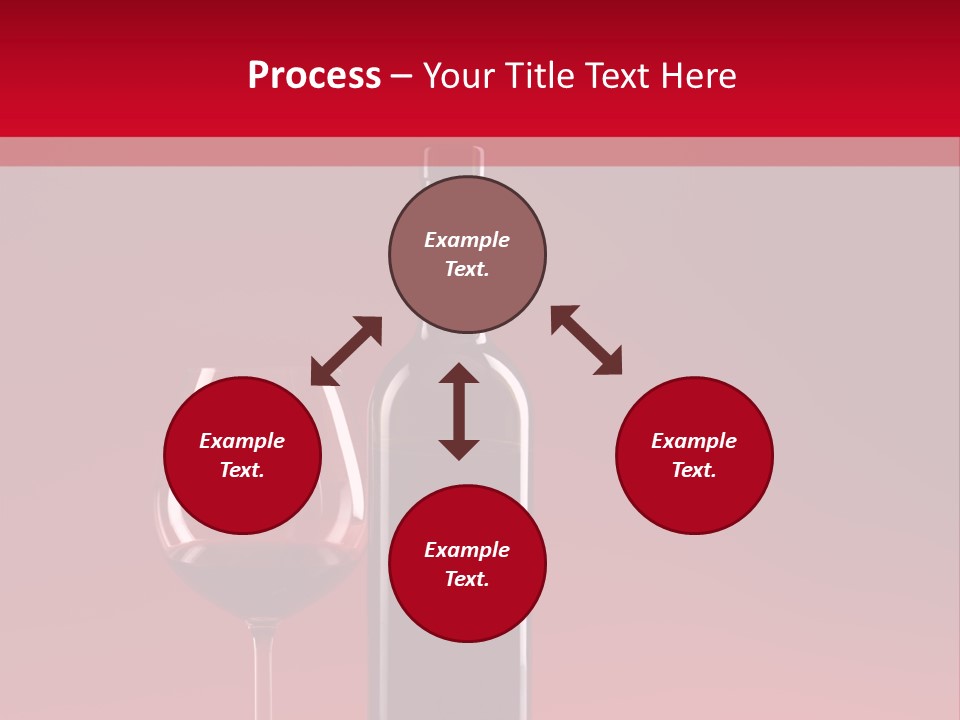 Process – Your Title Text Here

Example Text.

Example Text.

Example Text.

Example Text.